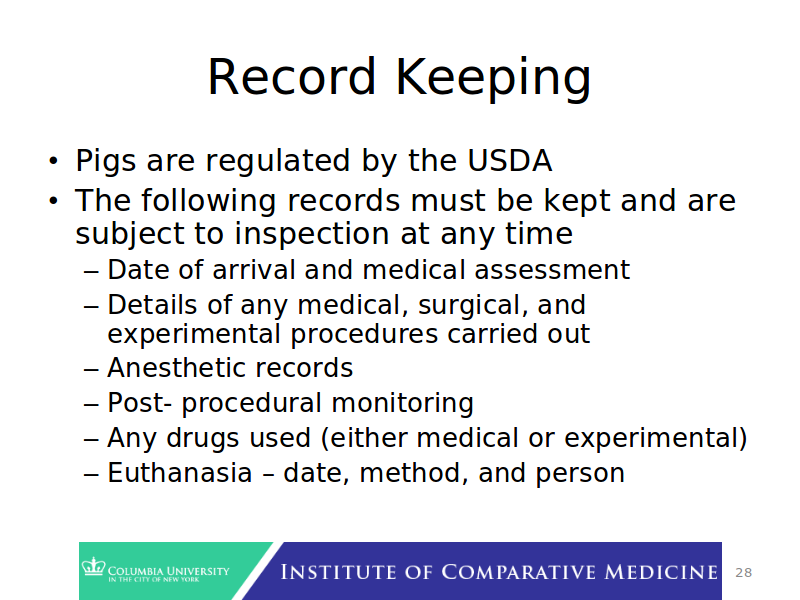 Record Keeping

• Pigs are regulated by the USDA
• The following records must be kept and are subject to inspection at any time
– Date of arrival and medical assessment
– Details of any medical, surgical, and experimental procedures carried out
– Anesthetic records
– Post- procedural monitoring
– Any drugs used (either medical or experimental)
– Euthanasia – date, method, and person

COLUMBIA UNIVERSITY IN THE CITY OF NEW YORK

INSTITUTE OF COMPARATIVE MEDICINE

28